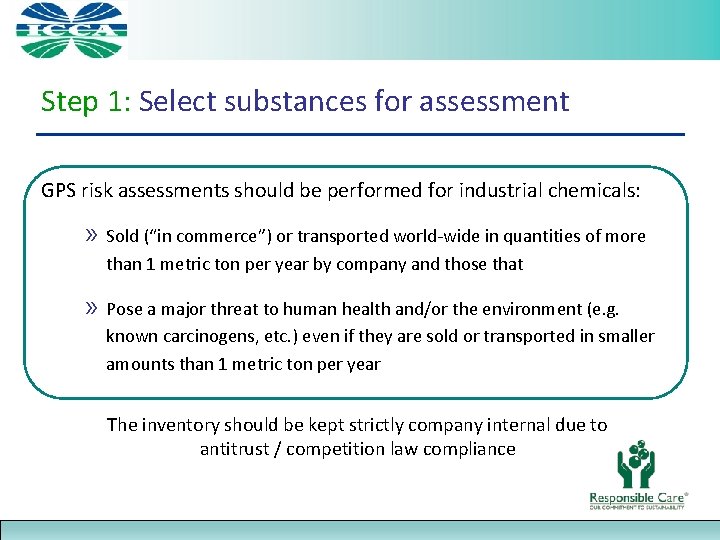 ICCA

Step 1: Select substances for assessment

GPS risk assessments should be performed for industrial chemicals:

» Sold ("in commerce") or transported world-wide in quantities of more than 1 metric ton per year by company and those that

» Pose a major threat to human health and/or the environment (e.g. known carcinogens, etc.) even if they are sold or transported in smaller amounts than 1 metric ton per year

The inventory should be kept strictly company internal due to antitrust / competition law compliance

Responsible Care®
OUR COMMITMENT TO SUSTAINABILITY